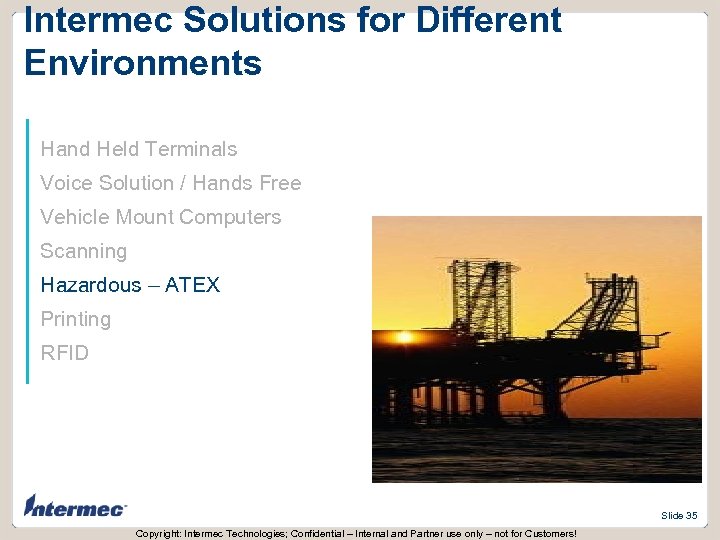 Intermec Solutions for Different Environments

Hand Held Terminals
Voice Solution / Hands Free
Vehicle Mount Computers
Scanning
Hazardous – ATEX
Printing
RFID

Intermec

Slide 35

Copyright: Intermec Technologies; Confidential – Internal and Partner use only – not for Customers!